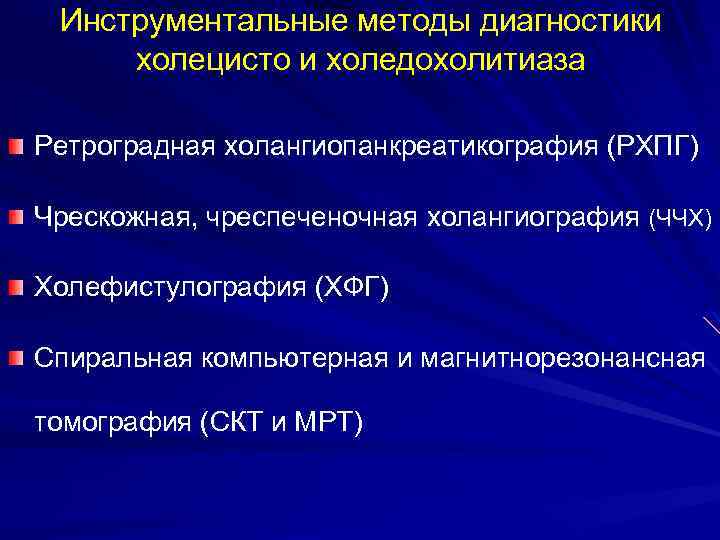 Инструментальные методы диагностики холецисто и холедохолитиаза

Ретроградная холангиопанкреатикография (РХПГ)

Чрескожная, чреспеченочная холангиография (ЧЧХ)

Холефистулография (ХФГ)

Спиральная компьютерная и магнитнорезонансная томография (СКТ и МРТ)